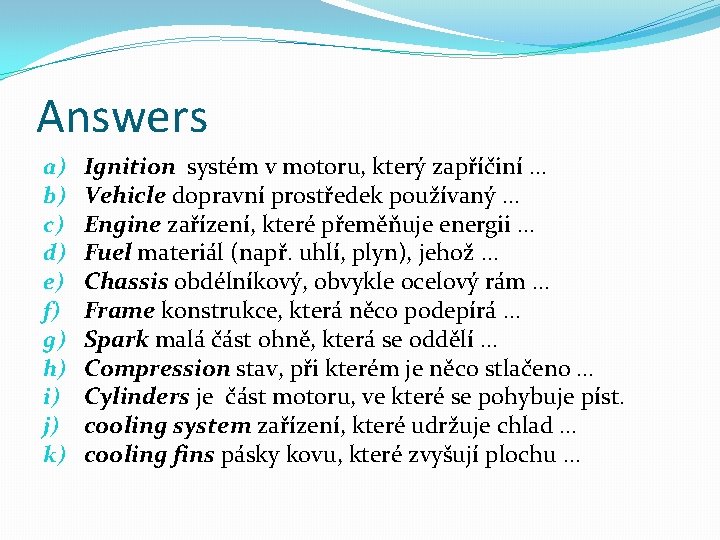 Answers

a) Ignition systém v motoru, který zapříčiní …
b) Vehicle dopravní prostředek používaný …
c) Engine zařízení, které přeměňuje energii …
d) Fuel materiál (např. uhlí, plyn), jehož …
e) Chassis obdélníkový, obvykle ocelový rám …
f) Frame konstrukce, která něco podepírá …
g) Spark malá část ohně, která se oddělí …
h) Compression stav, při kterém je něco stlačeno …
i) Cylinders je část motoru, ve které se pohybuje píst.
j) cooling system zařízení, které udržuje chlad …
k) cooling fins pásky kovu, které zvyšují plochu …